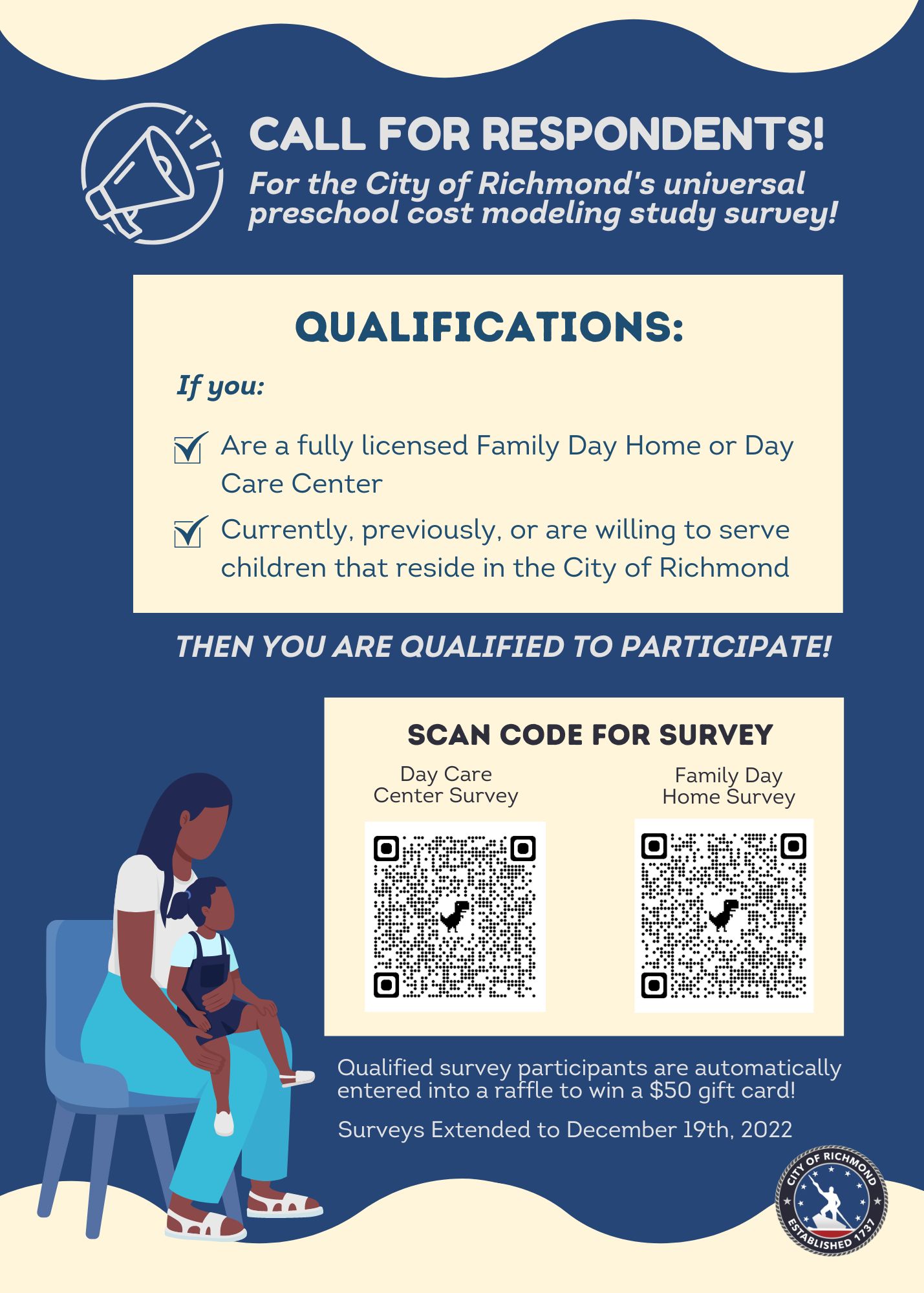 CALL FOR RESPONDENTS!
For the City of Richmond's universal preschool cost modeling study survey!

QUALIFICATIONS:

If you:

Are a fully licensed Family Day Home or Day Care Center

Currently, previously, or are willing to serve children that reside in the City of Richmond

THEN YOU ARE QUALIFIED TO PARTICIPATE!

SCAN CODE FOR SURVEY

Day Care Center Survey

Family Day Home Survey

Qualified survey participants are automatically entered into a raffle to win a $50 gift card!

Surveys Extended to December 19th, 2022

CITY OF RICHMOND
ESTABLISHED 1737